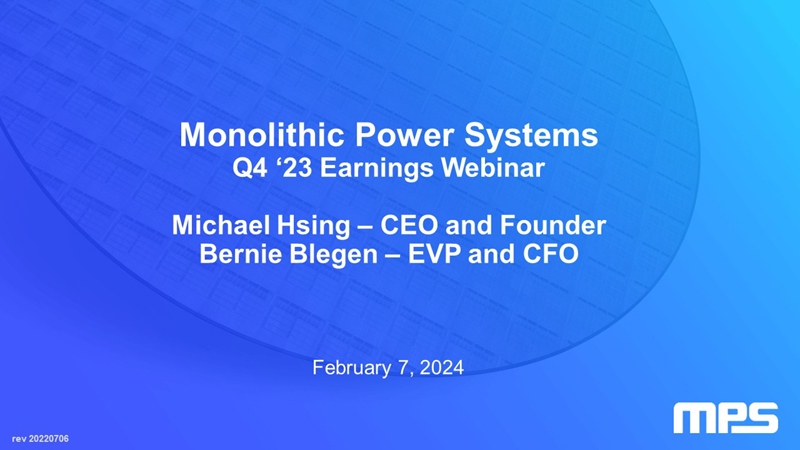 Monolithic Power Systems
Q4 ‘23 Earnings Webinar

Michael Hsing – CEO and Founder
Bernie Blegen – EVP and CFO

February 7, 2024

rev 20220706

MPS